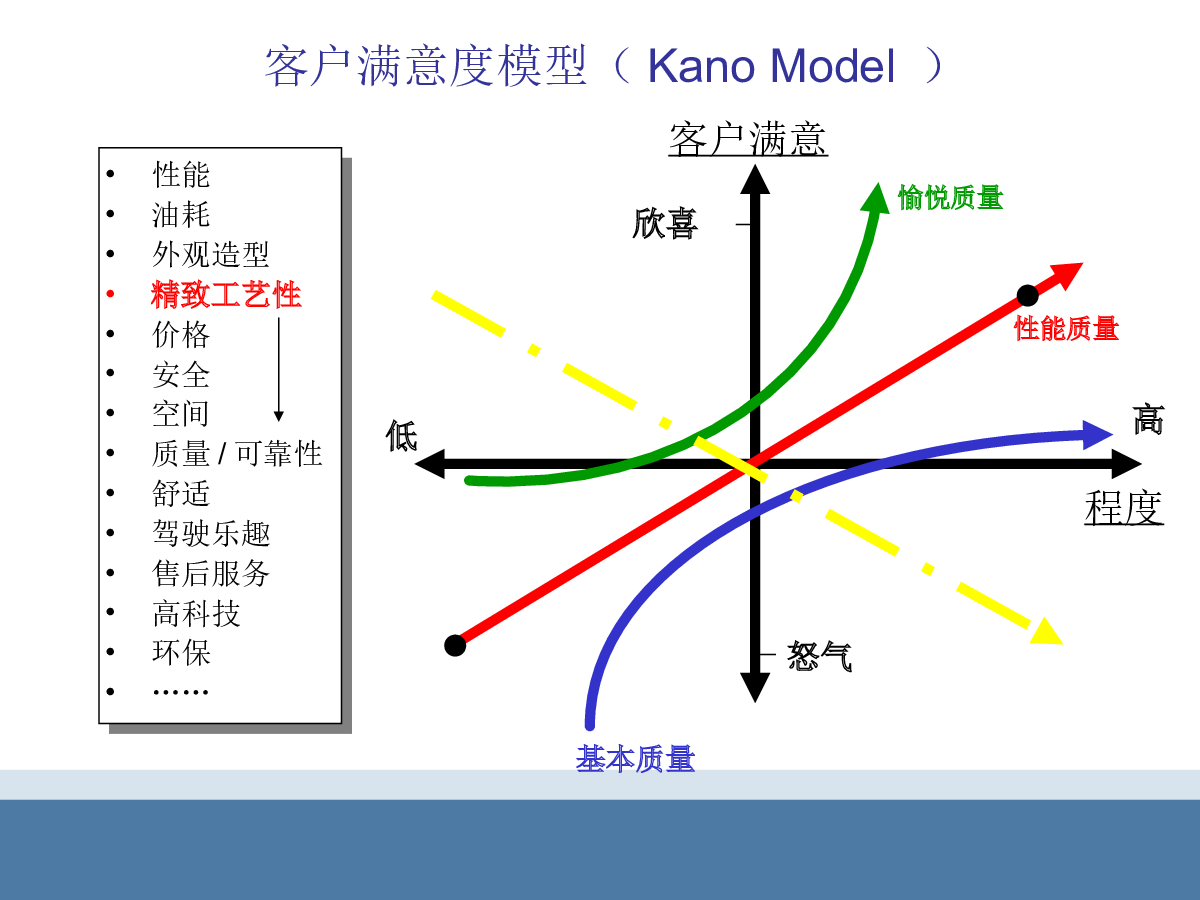 客户满意度模型（ Kano Model ）

• 性能
• 油耗
• 外观造型
• 精致工艺性
• 价格
• 安全
• 空间
• 质量 / 可靠性
• 舒适
• 驾驶乐趣
• 售后服务
• 高科技
• 环保
• ……

客户满意

欣喜

愉悦质量

性能质量

低

高

程度

怒气

基本质量